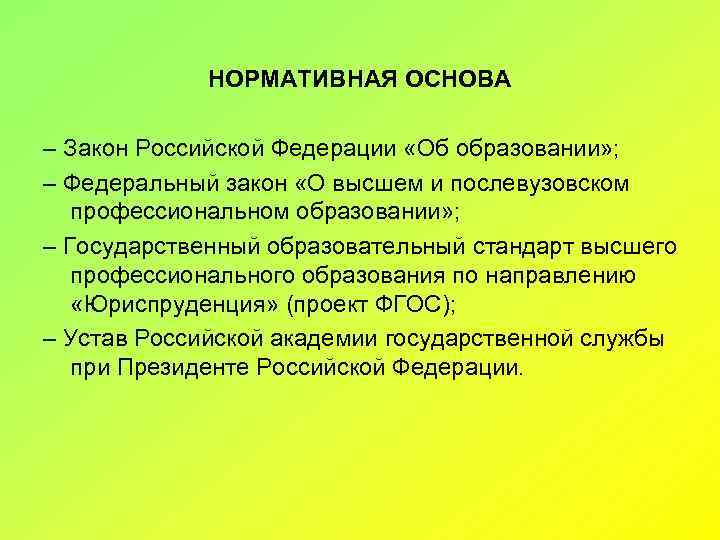 НОРМАТИВНАЯ ОСНОВА

– Закон Российской Федерации «Об образовании»;

– Федеральный закон «О высшем и послевузовском профессиональном образовании»;

– Государственный образовательный стандарт высшего профессионального образования по направлению «Юриспруденция» (проект ФГОС);

– Устав Российской академии государственной службы при Президенте Российской Федерации.